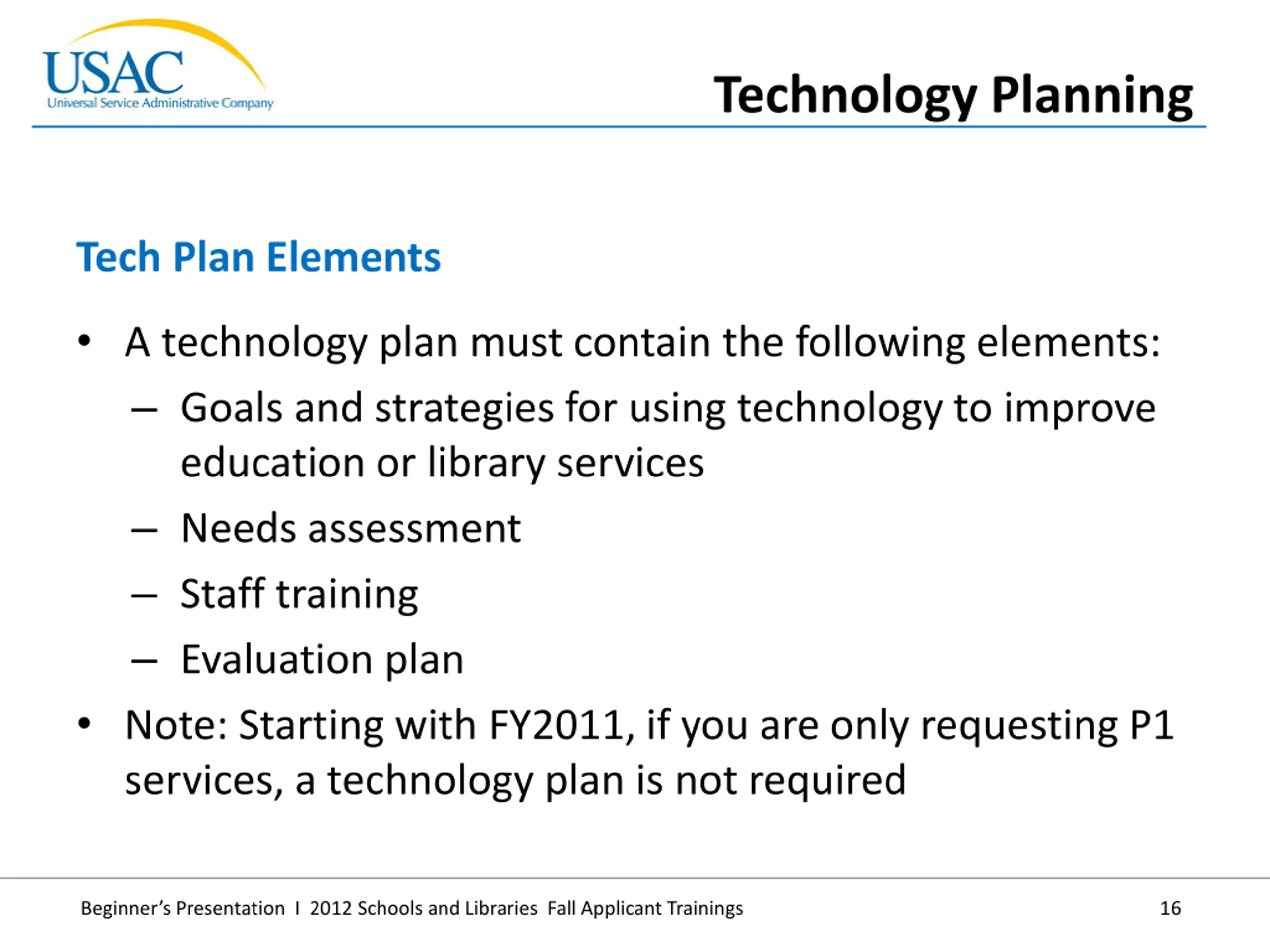 USAC
Universal Service Administrative Company

Technology Planning

Tech Plan Elements

• A technology plan must contain the following elements:
– Goals and strategies for using technology to improve education or library services
– Needs assessment
– Staff training
– Evaluation plan
• Note: Starting with FY2011, if you are only requesting P1 services, a technology plan is not required

Beginner's Presentation I 2012 Schools and Libraries Fall Applicant Trainings 16